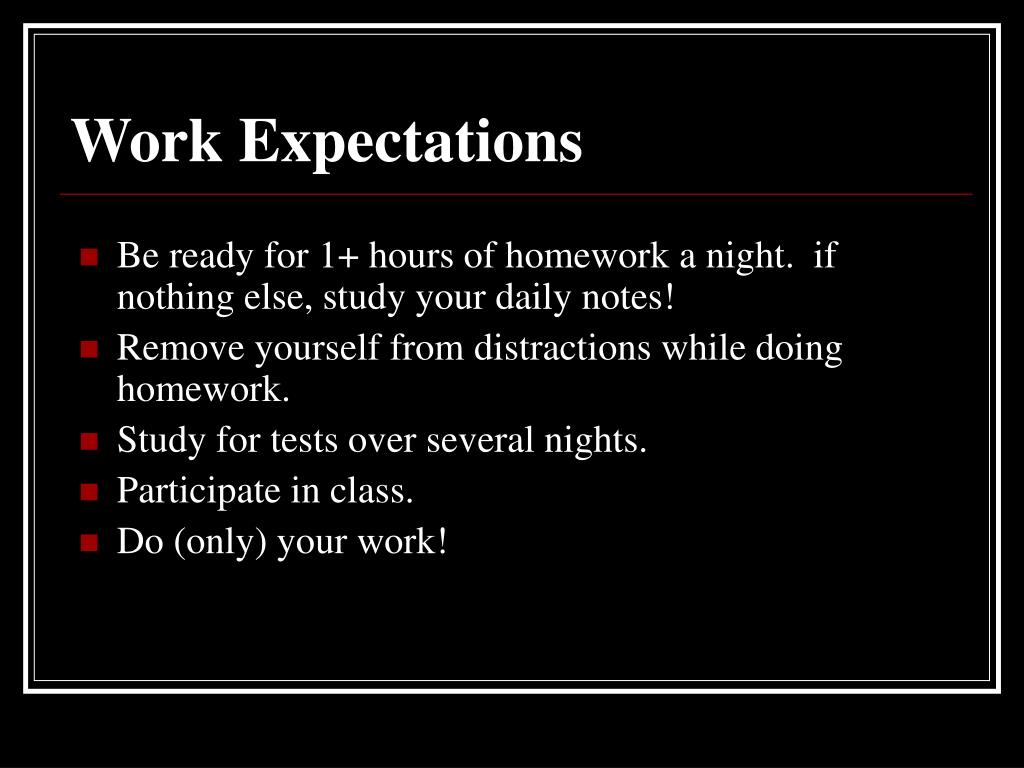 Work Expectations

- Be ready for 1+ hours of homework a night. if nothing else, study your daily notes!
- Remove yourself from distractions while doing homework.
- Study for tests over several nights.
- Participate in class.
- Do (only) your work!